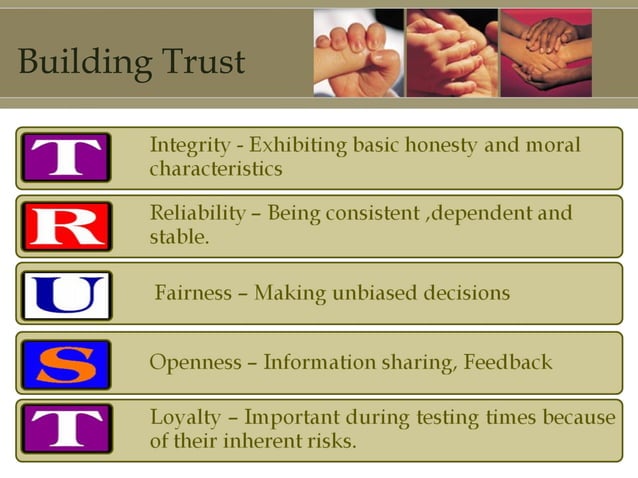 Building Trust

T Integrity - Exhibiting basic honesty and moral characteristics

R Reliability – Being consistent ,dependent and stable.

U Fairness – Making unbiased decisions

S Openness – Information sharing, Feedback

T Loyalty – Important during testing times because of their inherent risks.